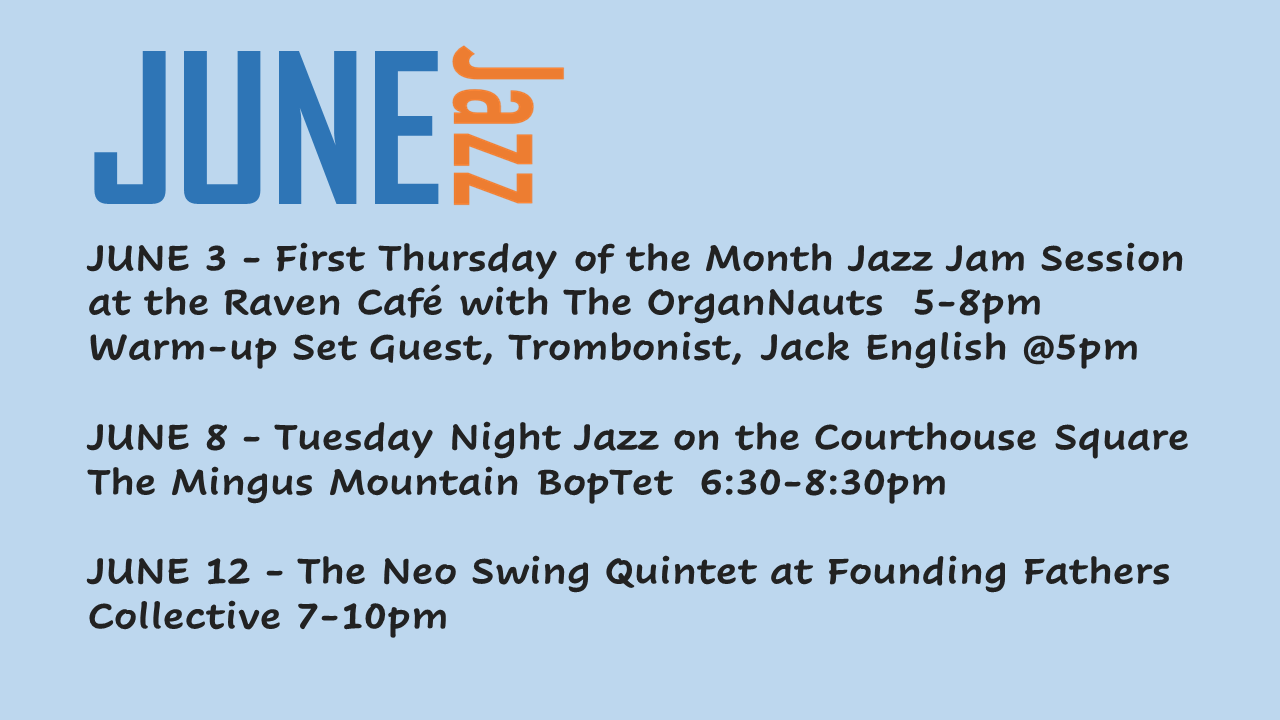 JUNE Jazz

JUNE 3 - First Thursday of the Month Jazz Jam Session at the Raven Café with The OrganNauts 5-8pm Warm-up Set Guest, Trombonist, Jack English @5pm

JUNE 8 - Tuesday Night Jazz on the Courthouse Square The Mingus Mountain BopTet 6:30-8:30pm

JUNE 12 - The Neo Swing Quintet at Founding Fathers Collective 7-10pm